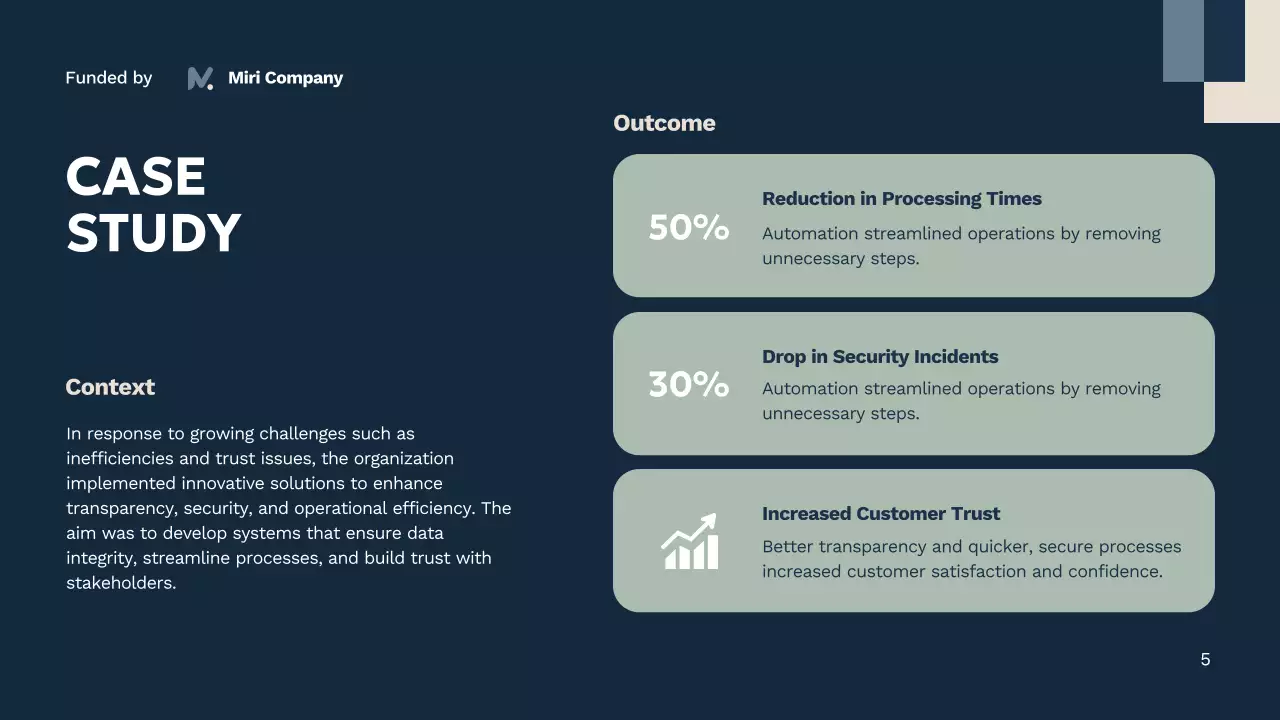 Funded by Miri Company

CASE STUDY

Context

In response to growing challenges such as inefficiencies and trust issues, the organization implemented innovative solutions to enhance transparency, security, and operational efficiency. The aim was to develop systems that ensure data integrity, streamline processes, and build trust with stakeholders.

Outcome

50%

Reduction in Processing Times

Automation streamlined operations by removing unnecessary steps.

30%

Drop in Security Incidents

Automation streamlined operations by removing unnecessary steps.

Increased Customer Trust

Better transparency and quicker, secure processes increased customer satisfaction and confidence.

5